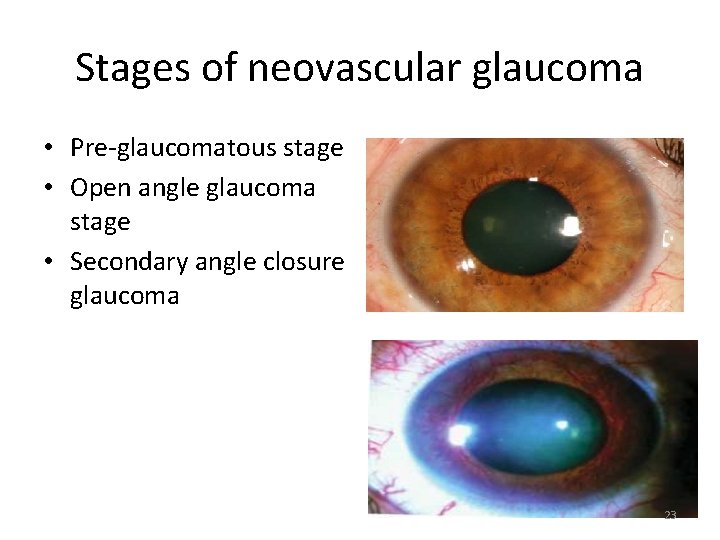 Stages of neovascular glaucoma

• Pre-glaucomatous stage
• Open angle glaucoma stage
• Secondary angle closure glaucoma

23